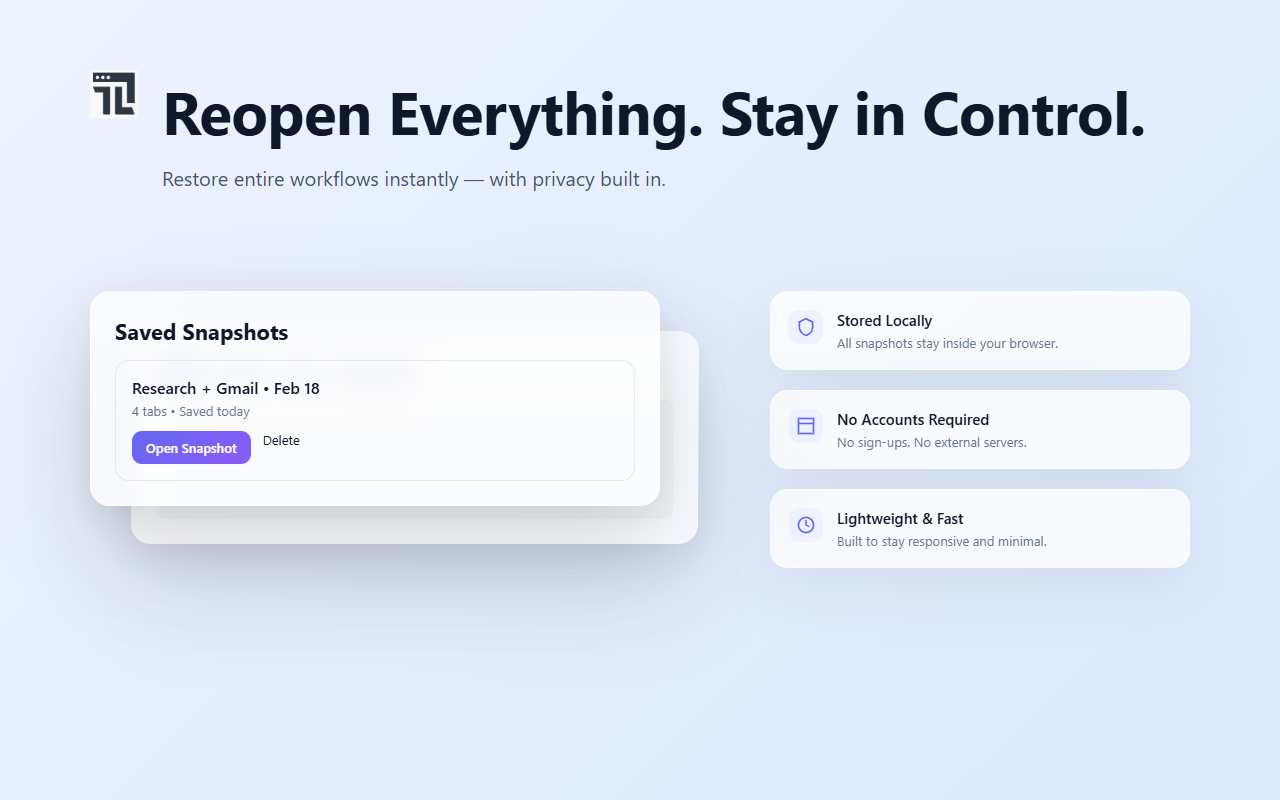 Reopen Everything. Stay in Control.

Restore entire workflows instantly — with privacy built in.

Saved Snapshots

Research + Gmail • Feb 18
4 tabs • Saved today
Open Snapshot
Delete

Stored Locally
All snapshots stay inside your browser.

No Accounts Required
No sign-ups. No external servers.

Lightweight & Fast
Built to stay responsive and minimal.